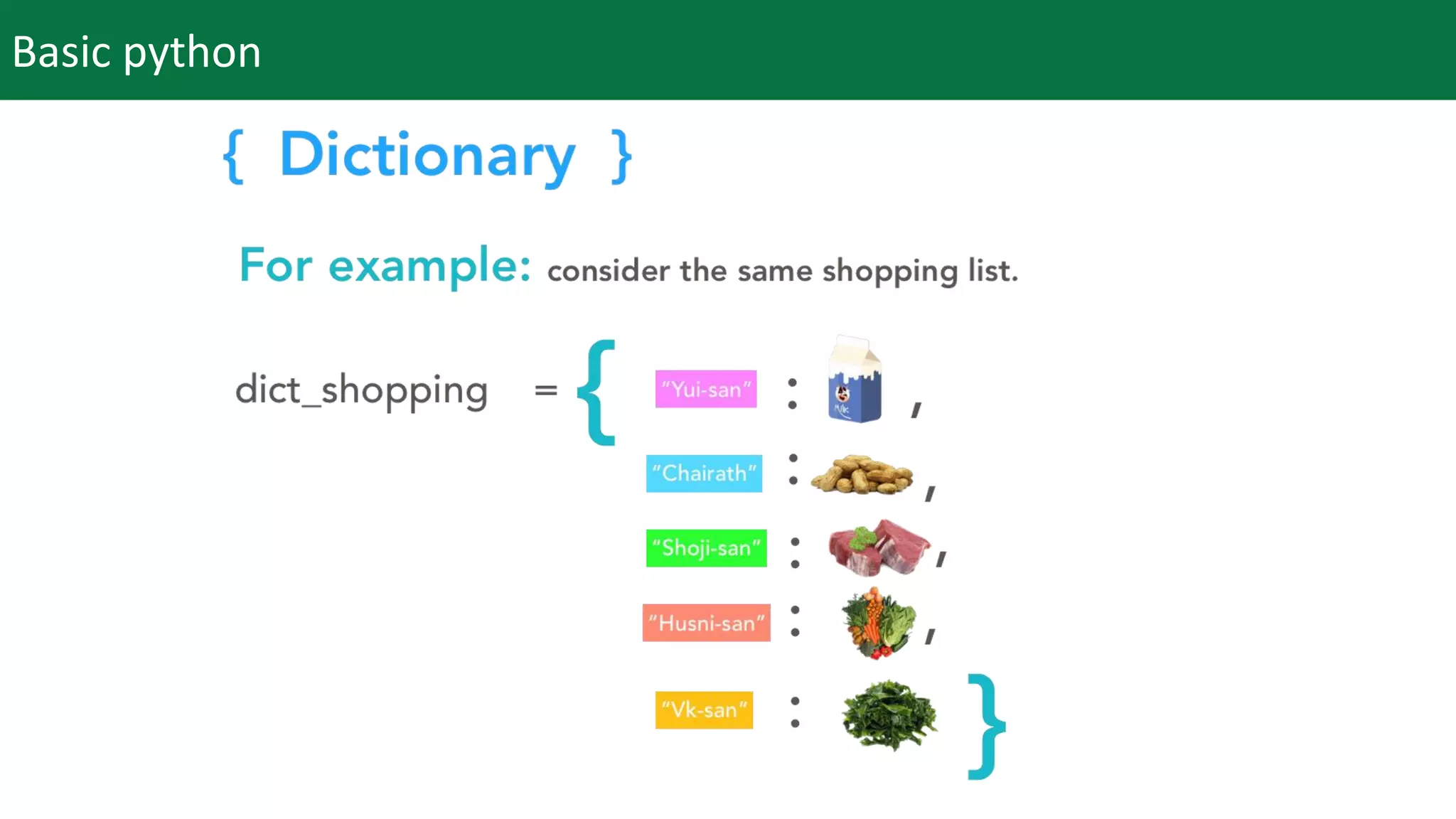 Basic python

{ Dictionary }

For example: consider the same shopping list.

dict_shopping = { "Yui-san" : ,
"Chairath" : ,
"Shoji-san" : ,
"Husni-san" : ,
"Vk-san" : }